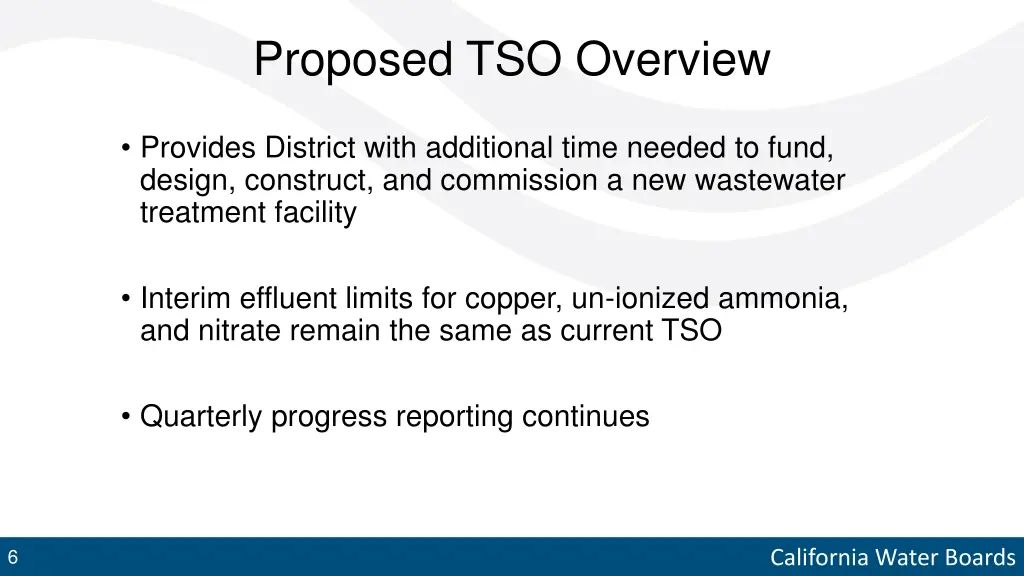 Proposed TSO Overview

• Provides District with additional time needed to fund, design, construct, and commission a new wastewater treatment facility

• Interim effluent limits for copper, un-ionized ammonia, and nitrate remain the same as current TSO

• Quarterly progress reporting continues

6

California Water Boards